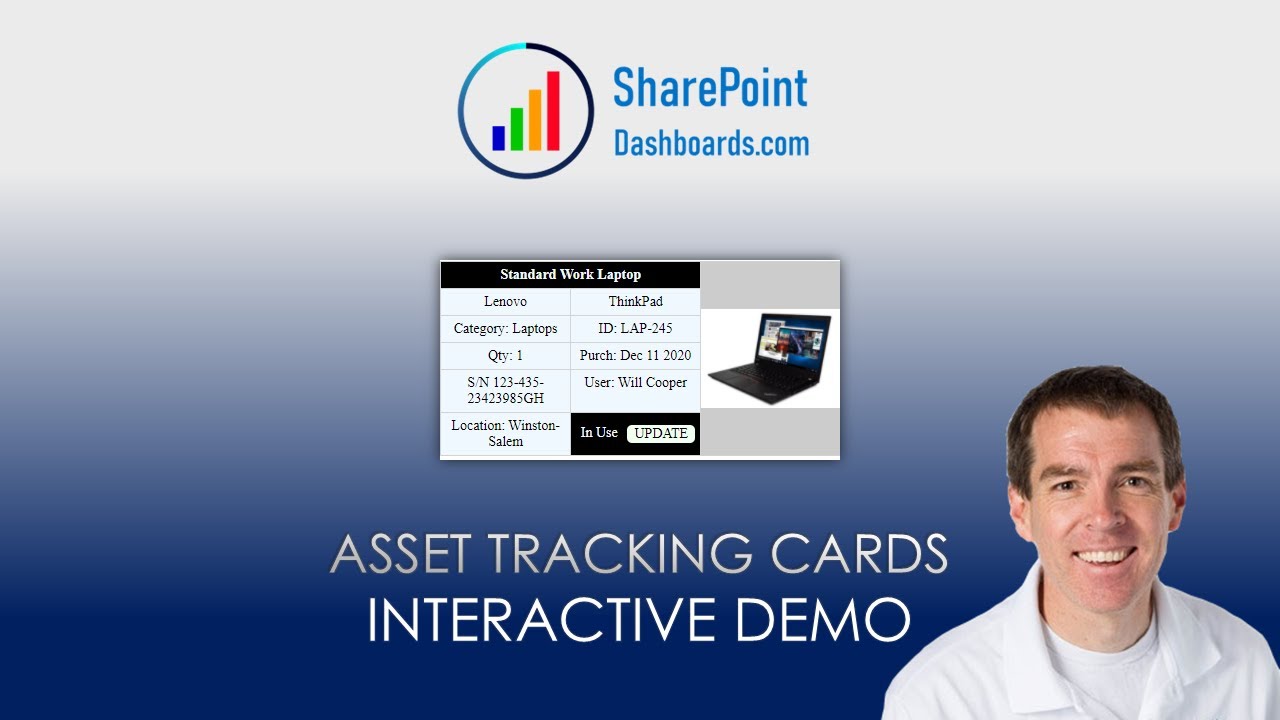 SharePoint
Dashboards.com

| Standard Work Laptop | |
|---|---|
| Lenovo | ThinkPad |
| Category: Laptops | ID: LAP-245 |
| Qty: 1 | Purch: Dec 11 2020 |
| S/N 123-435-23423985GH | User: Will Cooper |
| Location: Winston-Salem | In Use UPDATE |

ASSET TRACKING CARDS
INTERACTIVE DEMO